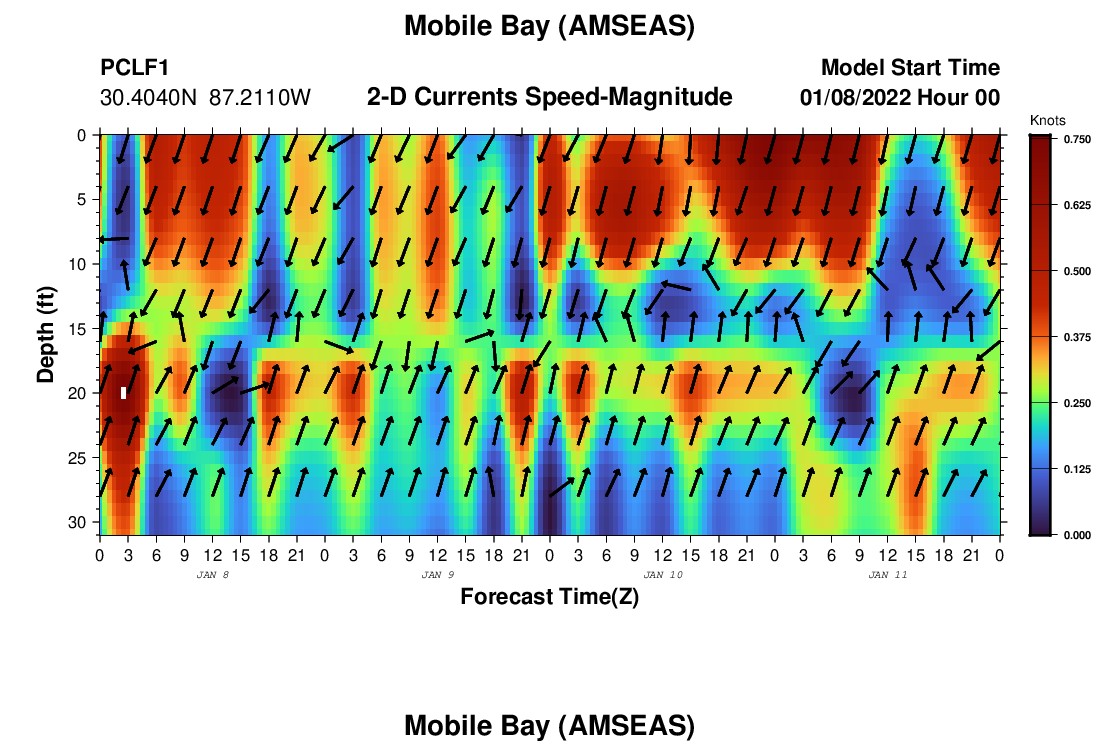 Mobile Bay (AMSEAS)

PCLF1
30.4040N 87.2110W

2-D Currents Speed-Magnitude

Model Start Time
01/08/2022 Hour 00

Knots
0.750
0.625
0.500
0.375
0.250
0.125
0.000

Depth (ft)
0
5
10
15
20
25
30

0 3 6 9 12 15 18 21 0 3 6 9 12 15 18 21 0 3 6 9 12 15 18 21 0 3 6 9 12 15 18 21 0
JAN 8
JAN 9
JAN 10
JAN 11

Forecast Time(Z)

Mobile Bay (AMSEAS)